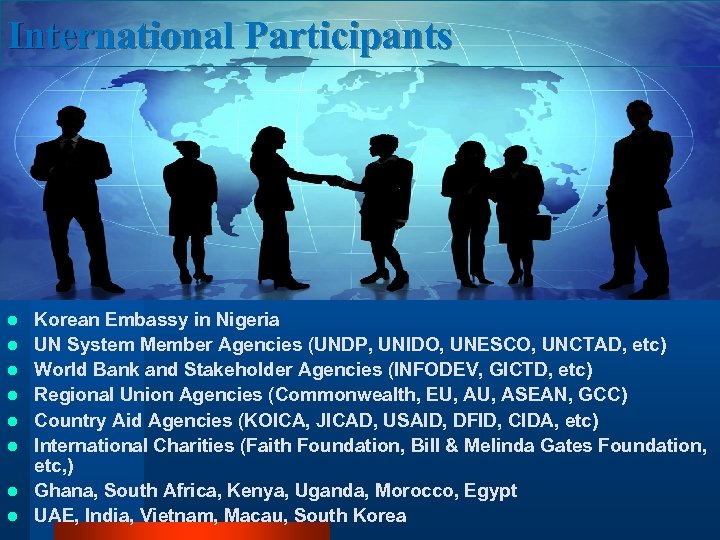 International Participants

- Korean Embassy in Nigeria
- UN System Member Agencies (UNDP, UNIDO, UNESCO, UNCTAD, etc)
- World Bank and Stakeholder Agencies (INFODEV, GICTD, etc)
- Regional Union Agencies (Commonwealth, EU, AU, ASEAN, GCC)
- Country Aid Agencies (KOICA, JICAD, USAID, DFID, CIDA, etc)
- International Charities (Faith Foundation, Bill & Melinda Gates Foundation, etc,)
- Ghana, South Africa, Kenya, Uganda, Morocco, Egypt
- UAE, India, Vietnam, Macau, South Korea